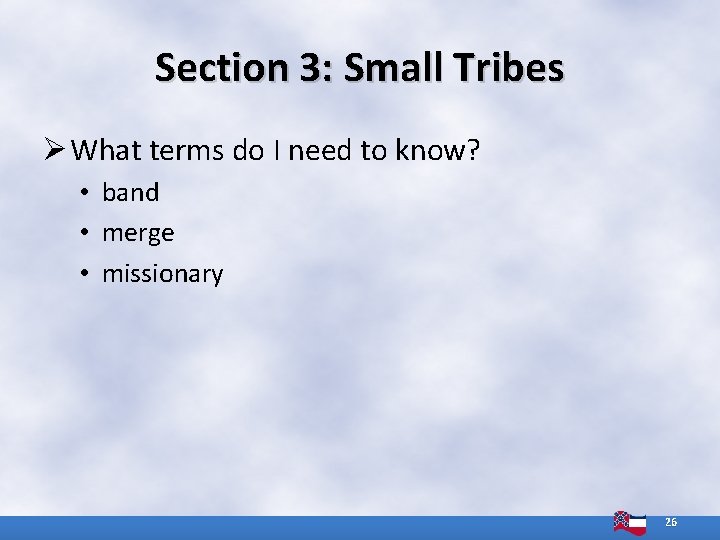 Section 3: Small Tribes

➢ What terms do I need to know?

• band
• merge
• missionary

26